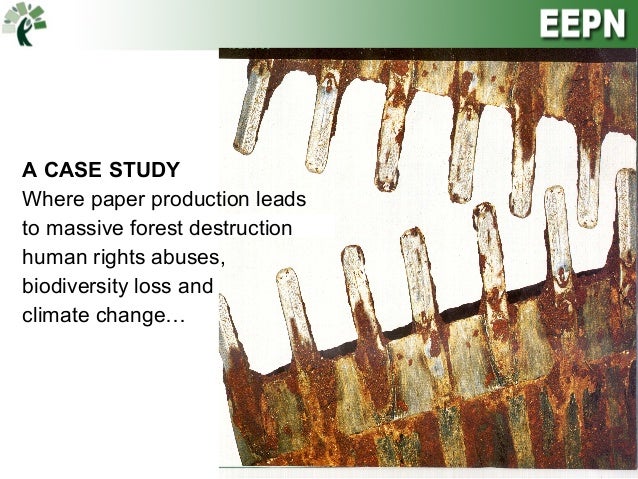 EEPN

A CASE STUDY
Where paper production leads to massive forest destruction human rights abuses, biodiversity loss and climate change…